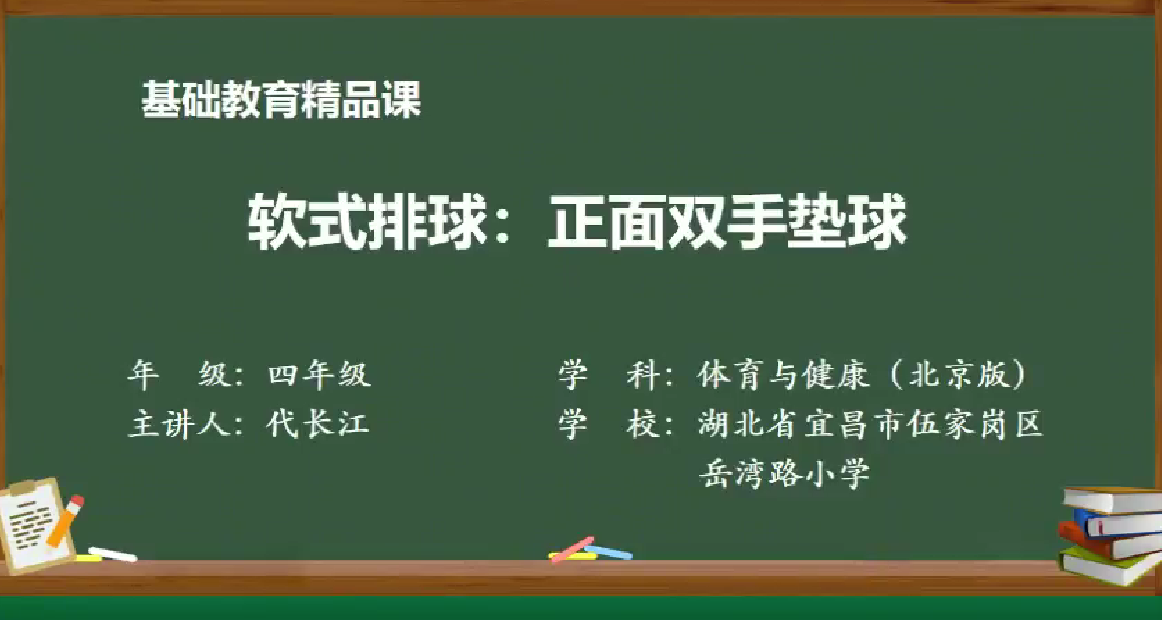 基础教育精品课

软式排球：正面双手垫球

年　级：四年级
主讲人：代长江

学　科：体育与健康（北京版）
学　校：湖北省宜昌市伍家岗区岳湾路小学